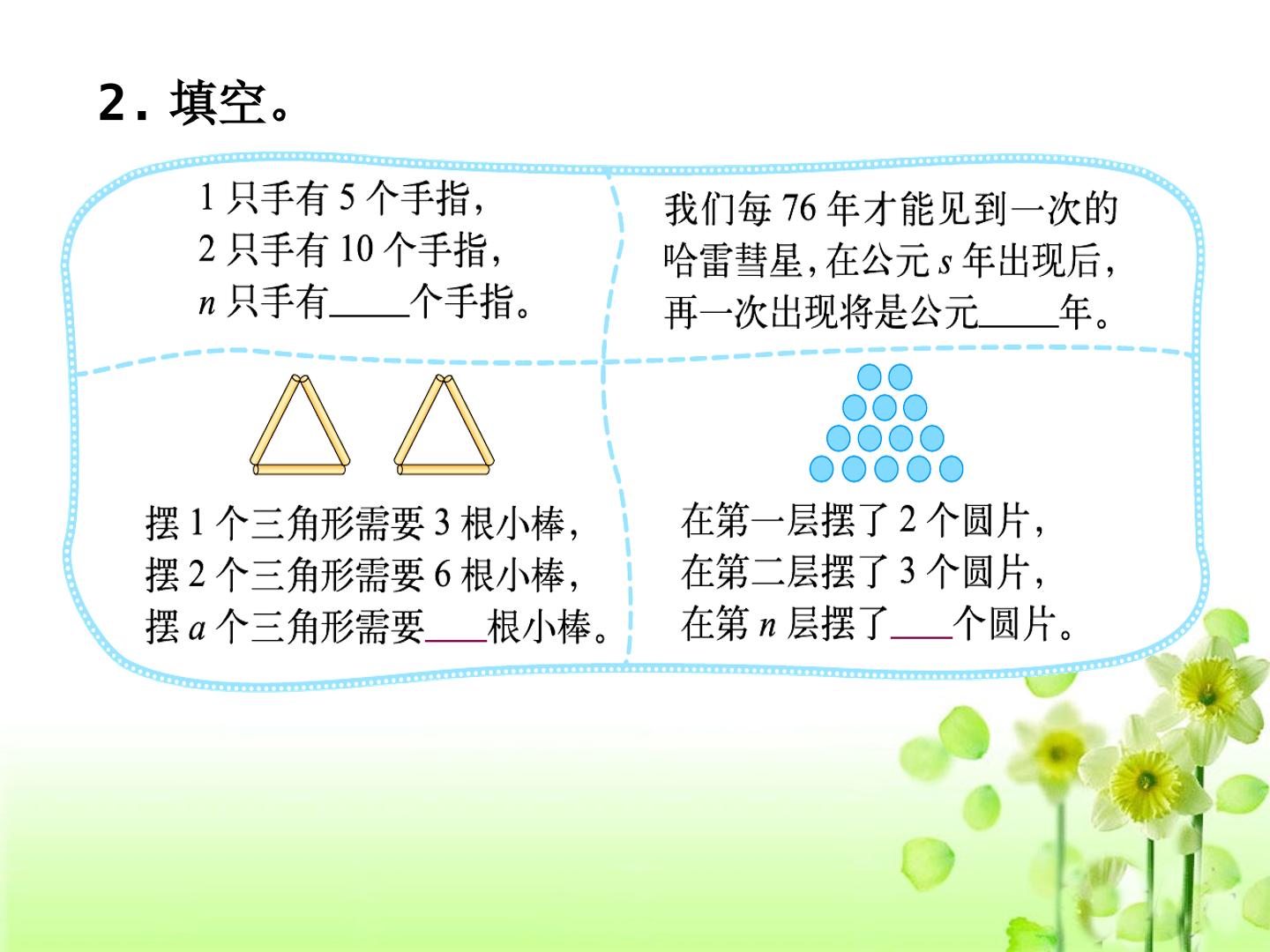 2.填空。

1只手有5个手指，
2只手有10个手指，
n只手有____个手指。

我们每76年才能见到一次的哈雷彗星，在公元s年出现后，再一次出现将是公元____年。

摆1个三角形需要3根小棒，
摆2个三角形需要6根小棒，
摆a个三角形需要____根小棒。

在第一层摆了2个圆片，
在第二层摆了3个圆片，
在第n层摆了____个圆片。